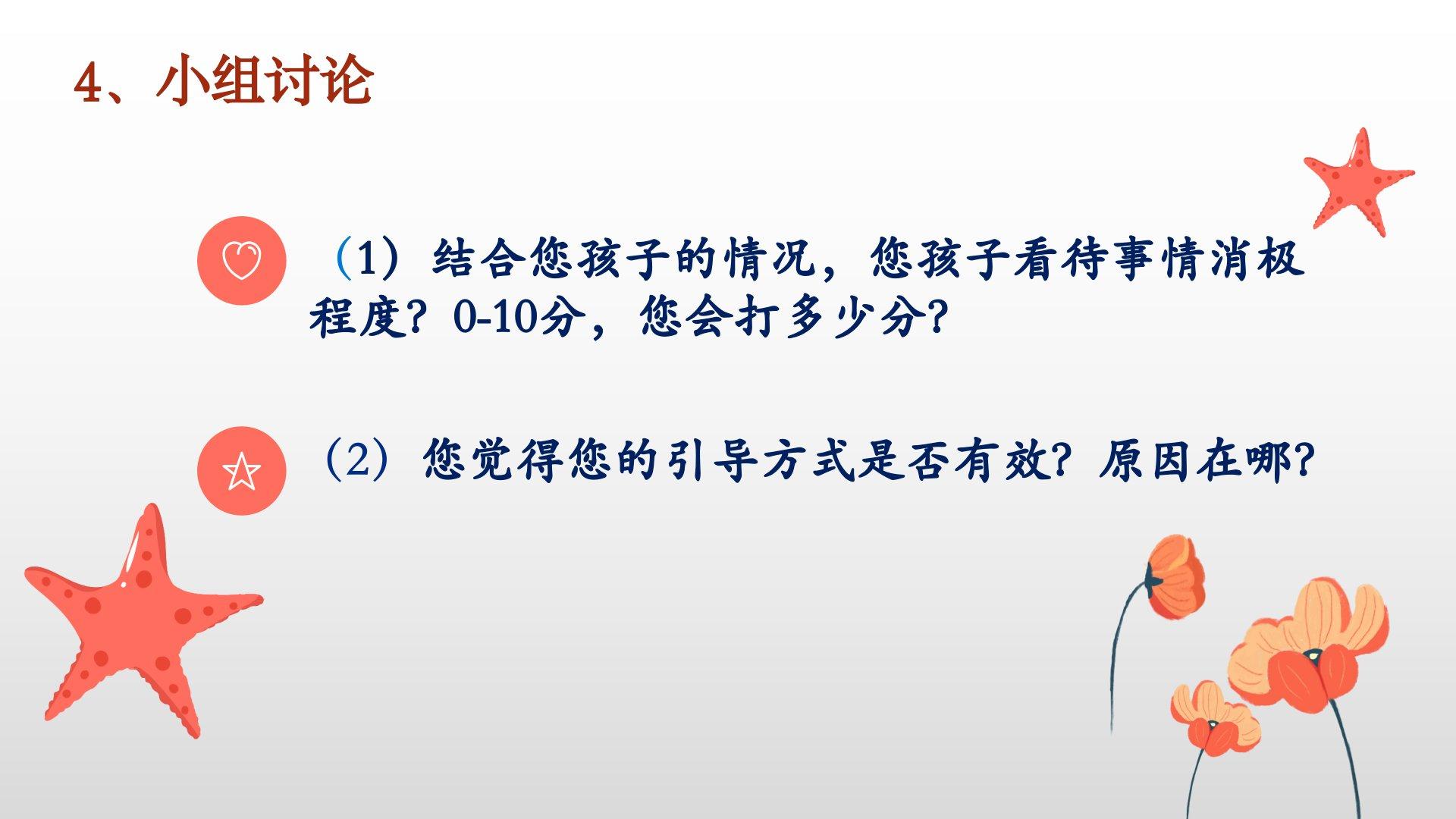 4、小组讨论

（1）结合您孩子的情况，您孩子看待事情消极程度？0-10分，您会打多少分?

（2）您觉得您的引导方式是否有效？原因在哪?